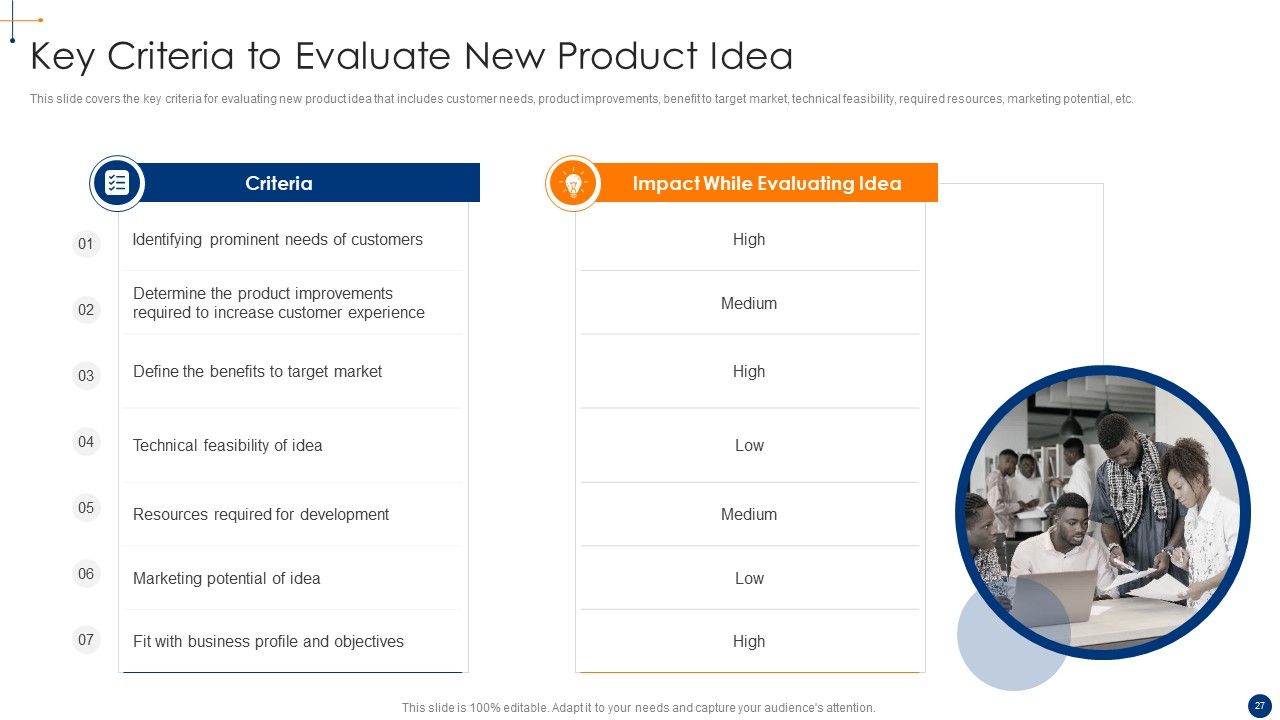 Key Criteria to Evaluate New Product Idea

This slide covers the key criteria for evaluating new product idea that includes customer needs, product improvements, benefit to target market, technical feasibility, required resources, marketing potential, etc.

| | Criteria | Impact While Evaluating Idea |
|---|---|---|
| 01 | Identifying prominent needs of customers | High |
| 02 | Determine the product improvements required to increase customer experience | Medium |
| 03 | Define the benefits to target market | High |
| 04 | Technical feasibility of idea | Low |
| 05 | Resources required for development | Medium |
| 06 | Marketing potential of idea | Low |
| 07 | Fit with business profile and objectives | High |

This slide is 100% editable. Adapt it to your needs and capture your audience's attention.

27